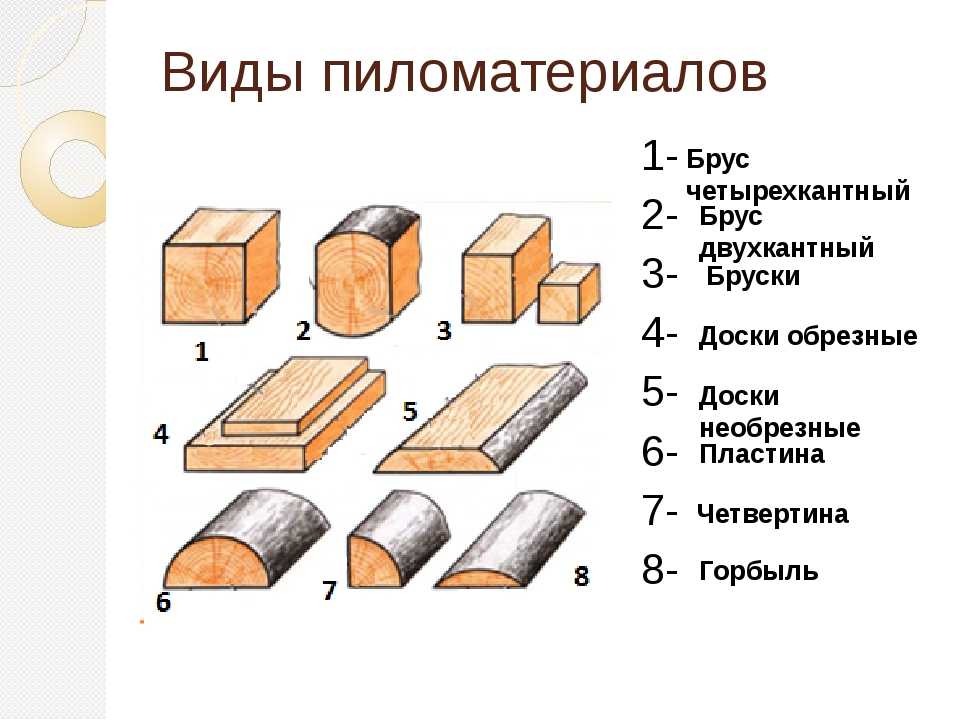 Виды пиломатериалов

1 2 3 4 5 6 7 8

1- Брус четырехкантный
2- Брус двухкантный
3- Бруски
4- Доски обрезные
5- Доски необрезные
6- Пластина
7- Четвертина
8- Горбыль